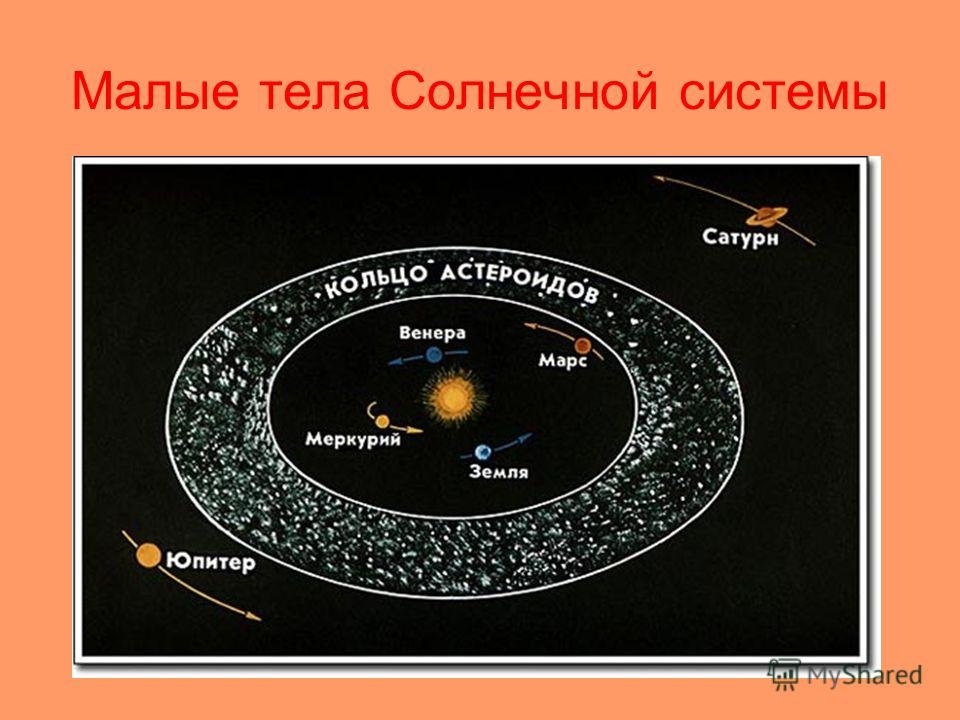 Малые тела Солнечной системы

Сатурн

КОЛЬЦО АСТЕРОИДОВ

Венера

Марс

Меркурий

Земля

Юпитер

MyShared